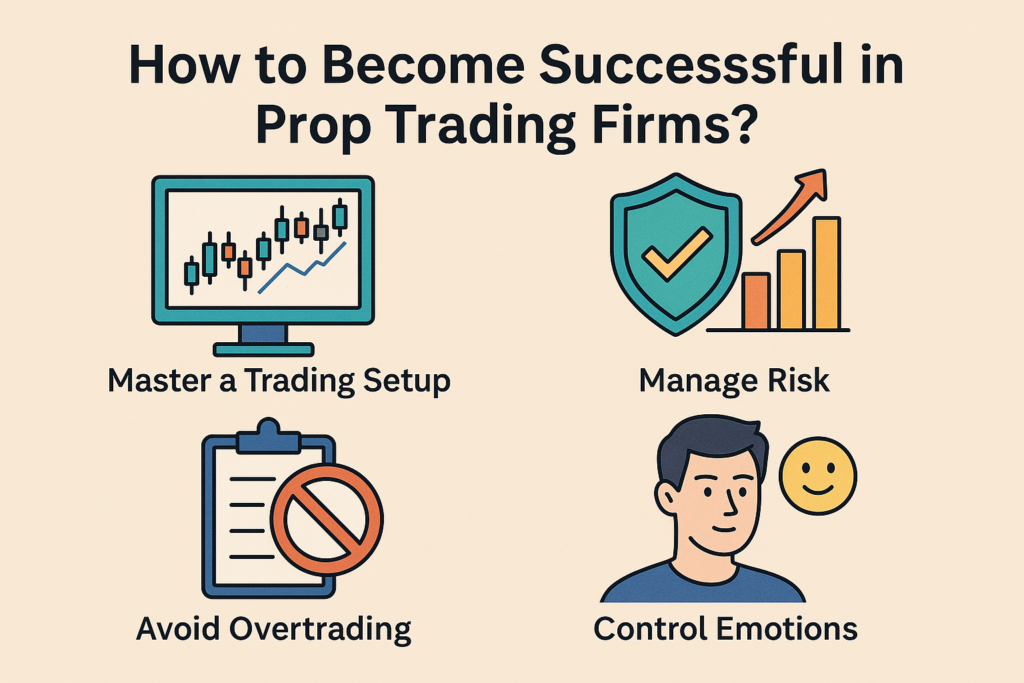 How to Become Successsful in Prop Trading Firms?

Master a Trading Setup

Manage Risk

Avoid Overtrading

Control Emotions